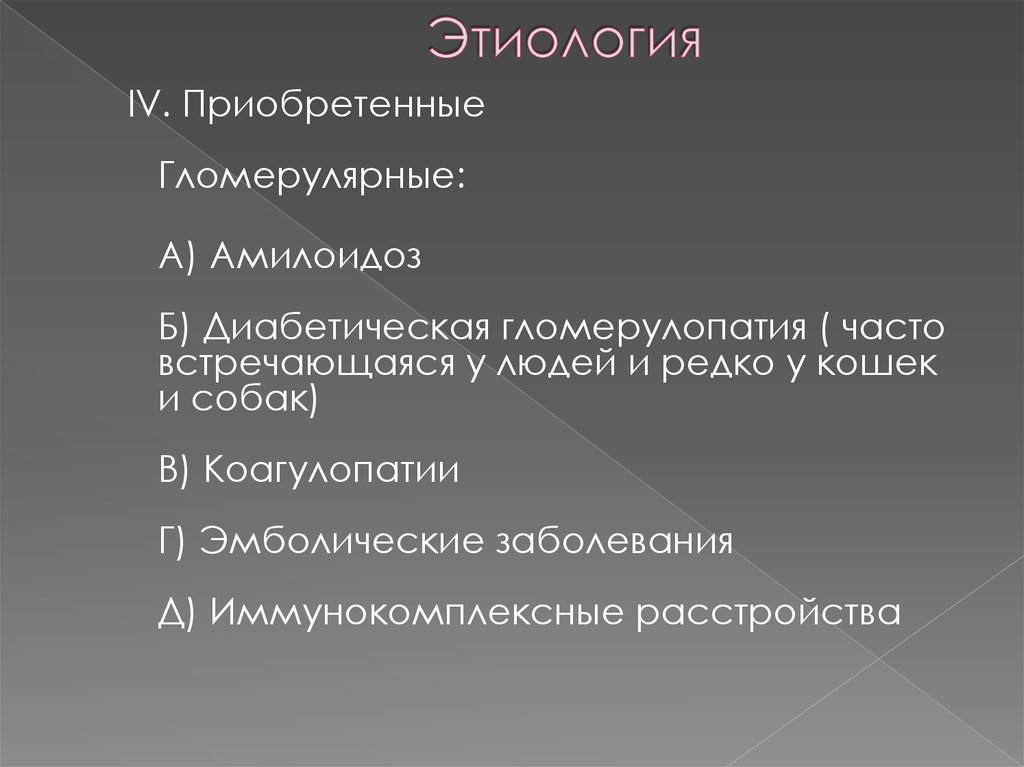 Этиология

IV. Приобретенные

Гломерулярные:

А) Амилоидоз

Б) Диабетическая гломерулопатия ( часто встречающаяся у людей и редко у кошек и собак)

В) Коагулопатии

Г) Эмболические заболевания

Д) Иммунокомплексные расстройства